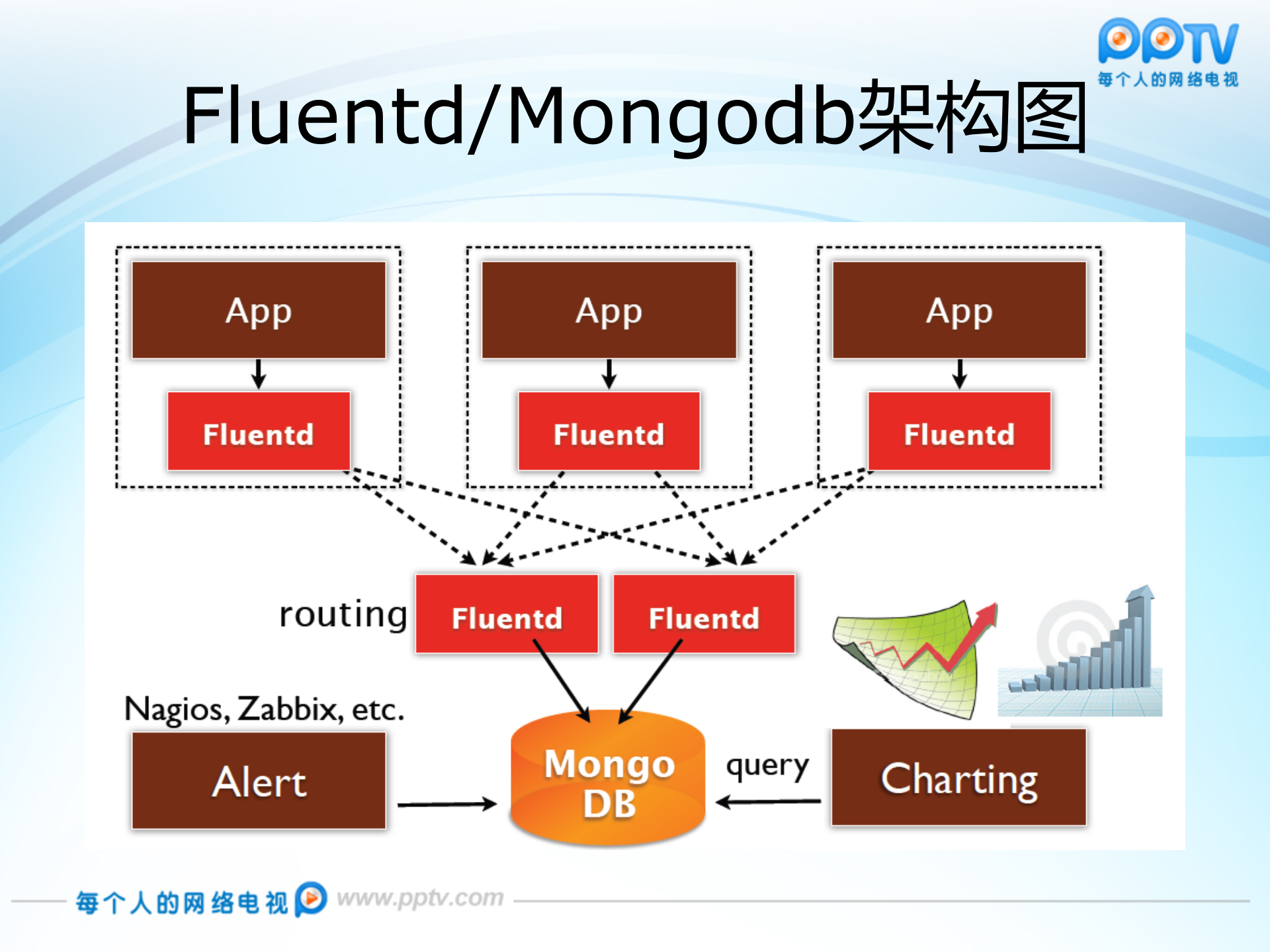 PPTV
每个人的网络电视

Fluentd/Mongodb架构图

App

Fluentd

App

Fluentd

App

Fluentd

routing

Fluentd

Fluentd

Nagios, Zabbix, etc.

Alert

Mongo DB

query

Charting

每个人的网络电视 www.pptv.com